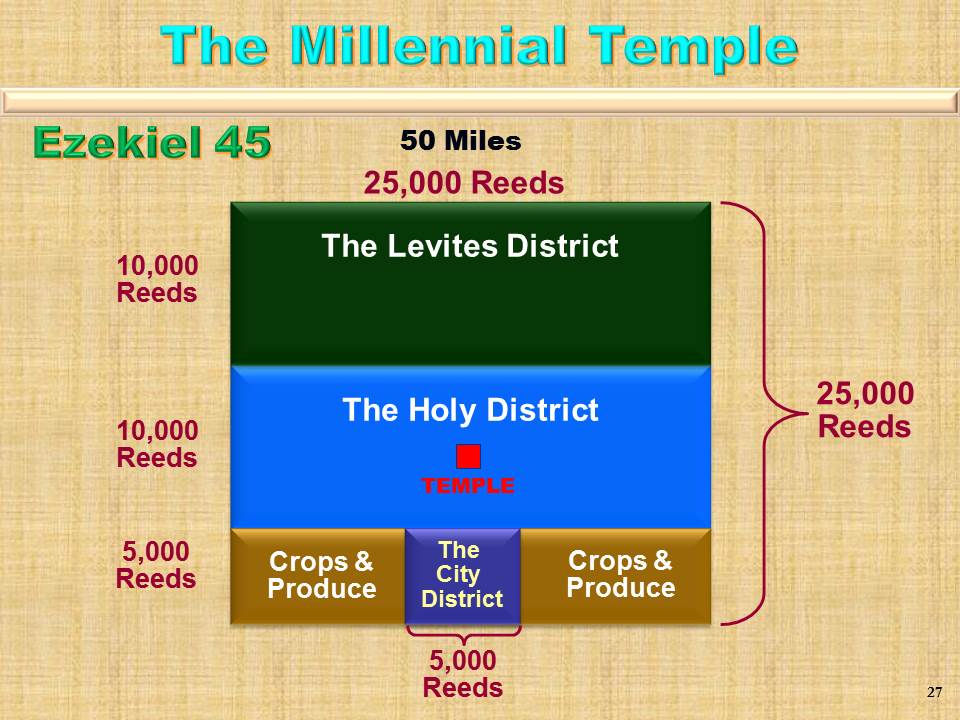 The Millennial Temple

Ezekiel 45

50 Miles
25,000 Reeds

10,000 Reeds

The Levites District

10,000 Reeds

The Holy District

TEMPLE

25,000 Reeds

5,000 Reeds

Crops & Produce

The City District

Crops & Produce

5,000 Reeds

27